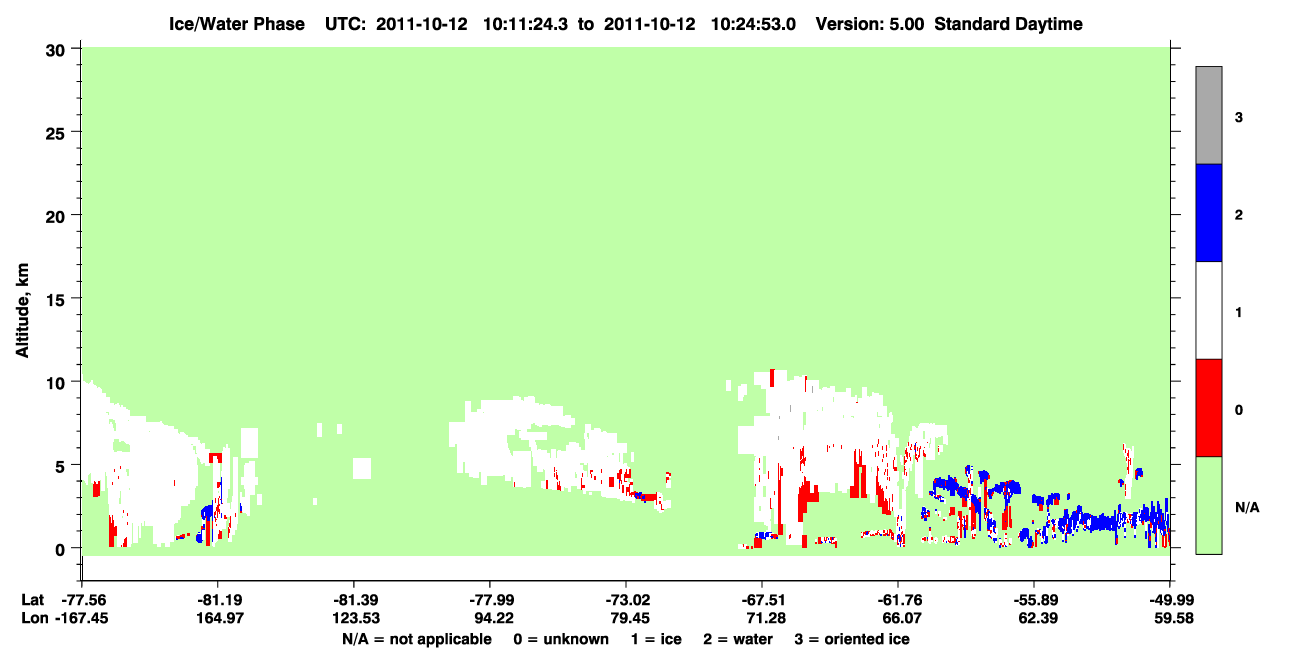 Ice/Water Phase UTC: 2011-10-12 10:11:24.3 to 2011-10-12 10:24:53.0 Version: 5.00 Standard Daytime

Altitude, km

30
25
20
15
10
5
0

3
2
1
0
N/A

| Lat | -77.56 | -81.19 | -81.39 | -77.99 | -73.02 | -67.51 | -61.76 | -55.89 | -49.99 |
|---|---|---|---|---|---|---|---|---|---|
| Lon | -167.45 | 164.97 | 123.53 | 94.22 | 79.45 | 71.28 | 66.07 | 62.39 | 59.58 |

N/A = not applicable 0 = unknown 1 = ice 2 = water 3 = oriented ice